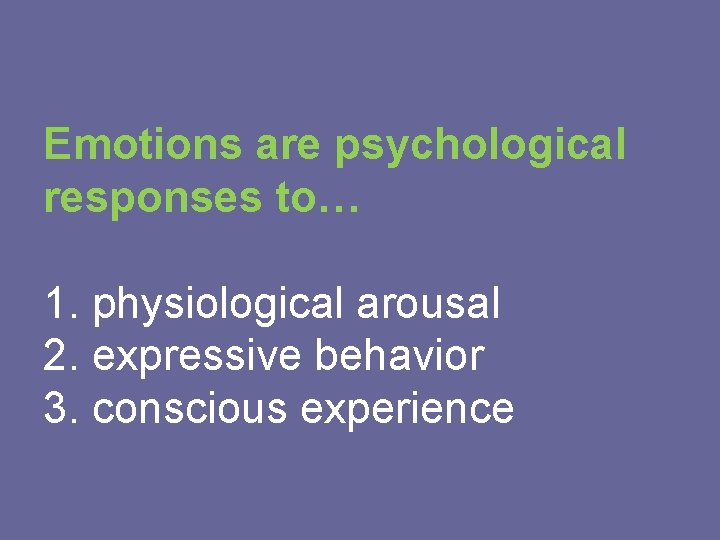 Emotions are psychological responses to…

1. physiological arousal
2. expressive behavior
3. conscious experience